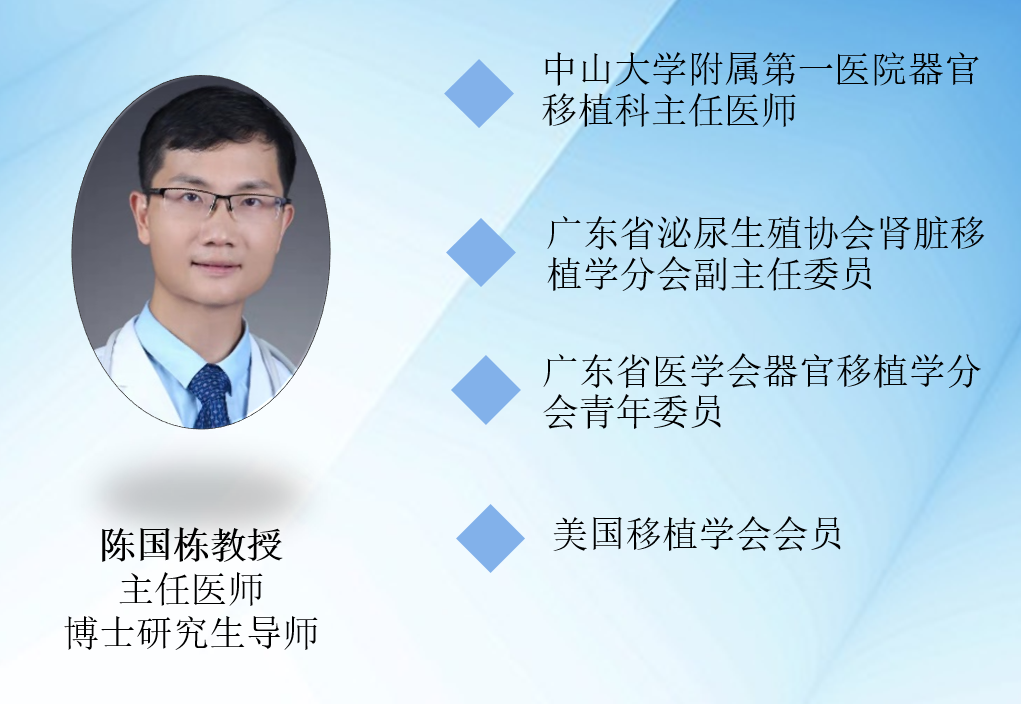 陈国栋教授
主任医师
博士研究生导师

中山大学附属第一医院器官移植科主任医师

广东省泌尿生殖协会肾脏移植学分会副主任委员

广东省医学会器官移植学分会青年委员

美国移植学会会员